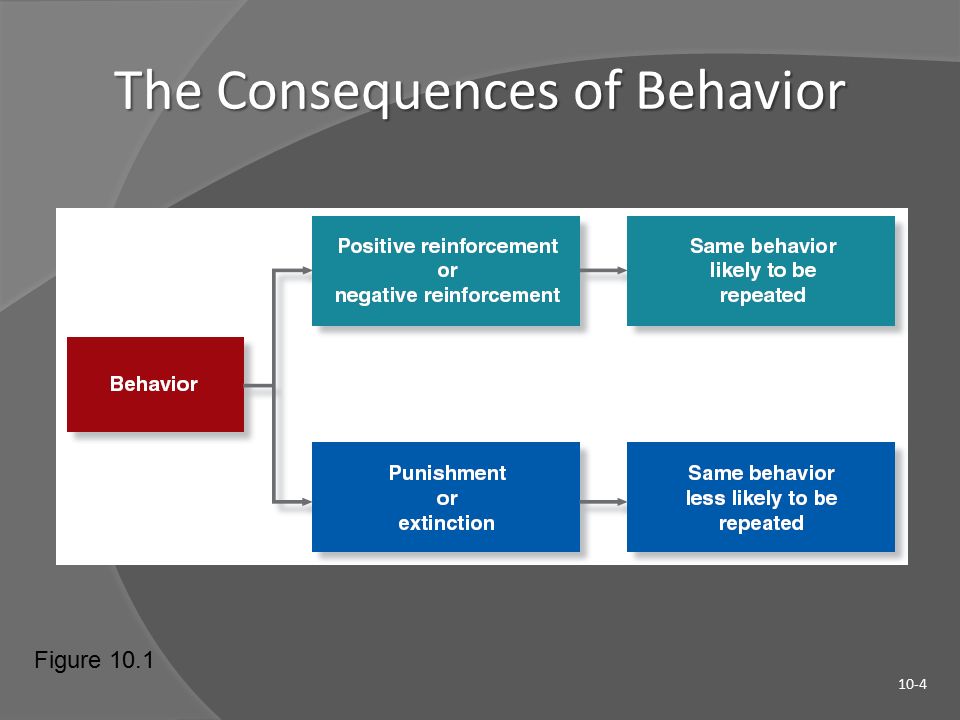 The Consequences of Behavior

Behavior

Positive reinforcement
or
negative reinforcement

Same behavior
likely to be
repeated

Punishment
or
extinction

Same behavior
less likely to be
repeated

Figure 10.1

10-4